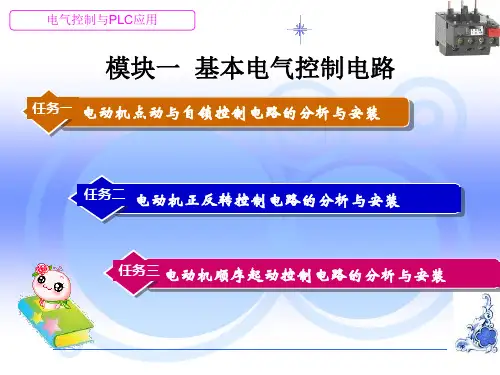 电气控制与PLC应用

模块一 基本电气控制电路

任务一 电动机点动与自锁控制电路的分析与安装

任务二 电动机正反转控制电路的分析与安装

任务三 电动机顺序起动控制电路的分析与安装